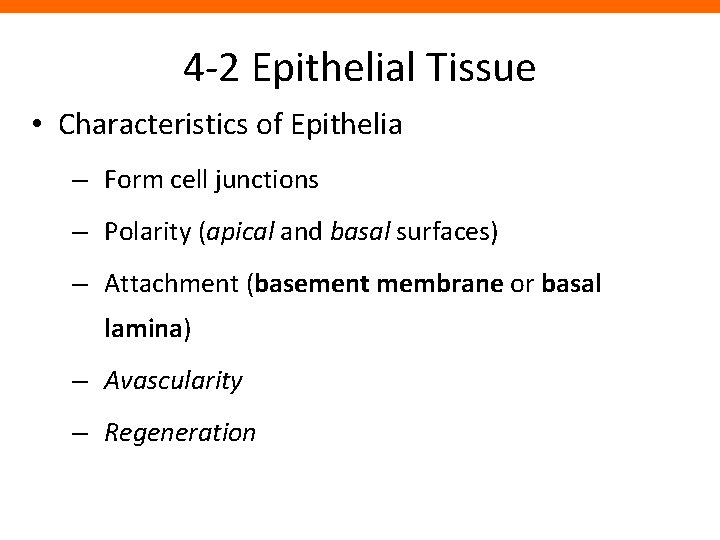 4-2 Epithelial Tissue

• Characteristics of Epithelia

– Form cell junctions

– Polarity (apical and basal surfaces)

– Attachment (basement membrane or basal lamina)

– Avascularity

– Regeneration